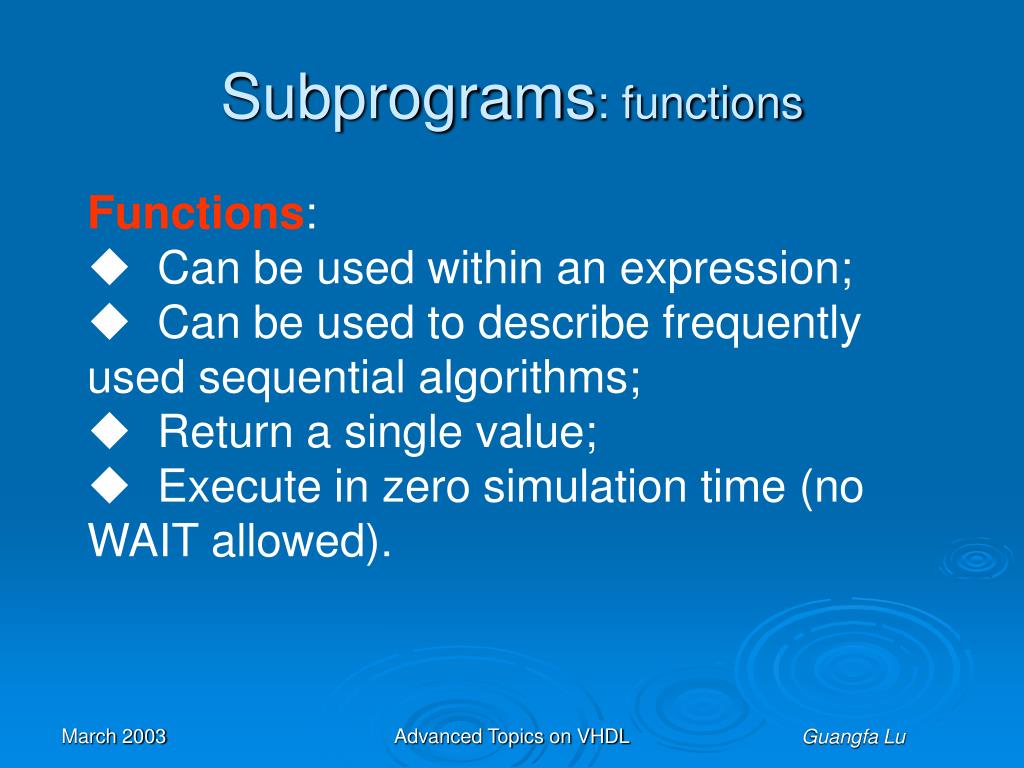 Subprograms: functions

Functions:
◆ Can be used within an expression;
◆ Can be used to describe frequently used sequential algorithms;
◆ Return a single value;
◆ Execute in zero simulation time (no WAIT allowed).

March 2003
Advanced Topics on VHDL
Guangfa Lu